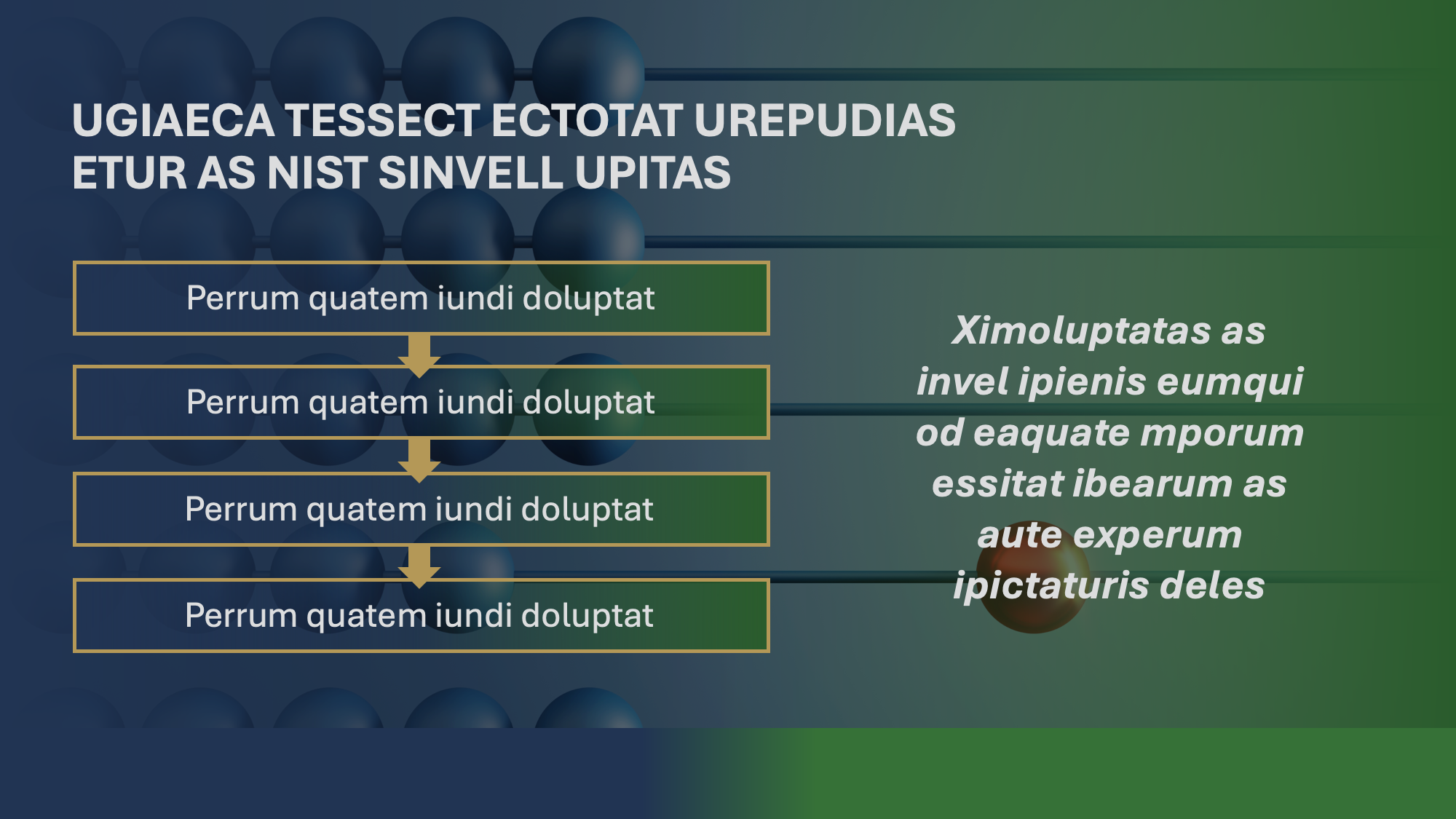 UGIAECA TESSECT ECTOTAT UREPUDIAS ETUR AS NIST SINVELL UPITAS

Perrum quatem iundi doluptat

Perrum quatem iundi doluptat

Perrum quatem iundi doluptat

Perrum quatem iundi doluptat

Ximoluptatas as invel ipienis eumqui od eaquate mporum essitat ibearum as aute experum ipictaturis deles